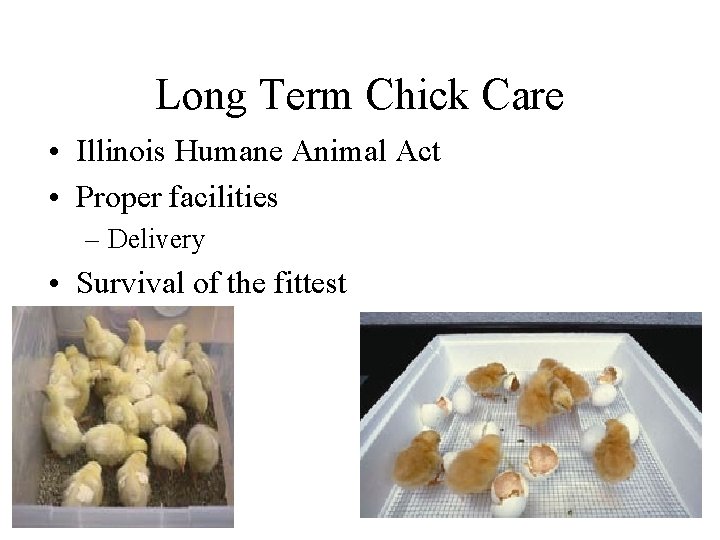 Long Term Chick Care

• Illinois Humane Animal Act
• Proper facilities
  – Delivery
• Survival of the fittest